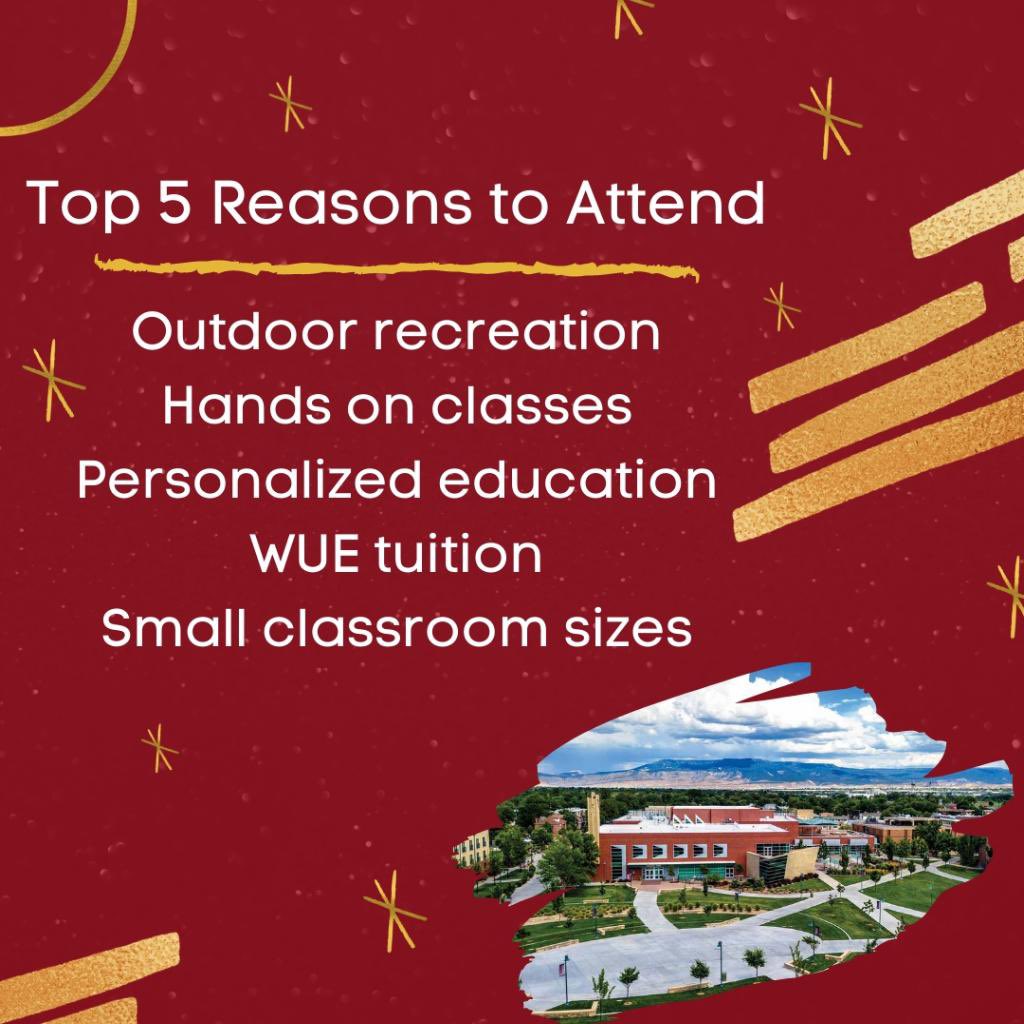 Top 5 Reasons to Attend

Outdoor recreation
Hands on classes
Personalized education
WUE tuition
Small classroom sizes